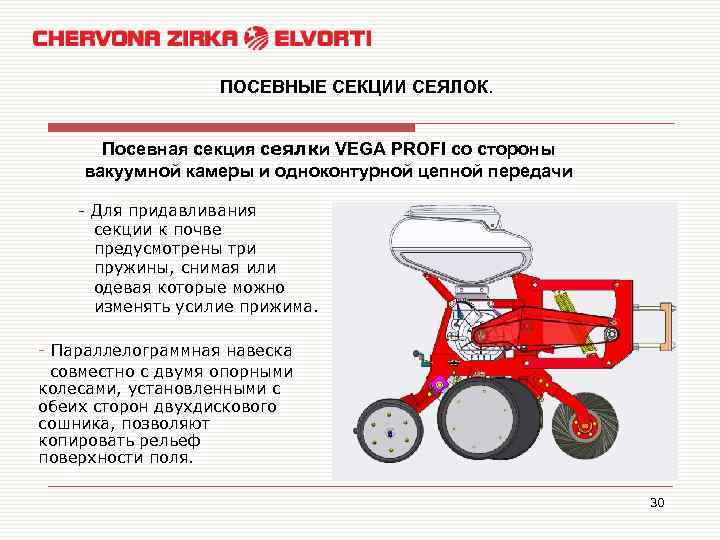 CHERVONA ZIRKA ELVORTI

ПОСЕВНЫЕ СЕКЦИИ СЕЯЛОК.

Посевная секция сеялки VEGA PROFI со стороны вакуумной камеры и одноконтурной цепной передачи

- Для придавливания секции к почве предусмотрены три пружины, снимая или одевая которые можно изменять усилие прижима.

- Параллелограммная навеска совместно с двумя опорными колесами, установленными с обеих сторон двухдискового сошника, позволяют копировать рельеф поверхности поля.

30